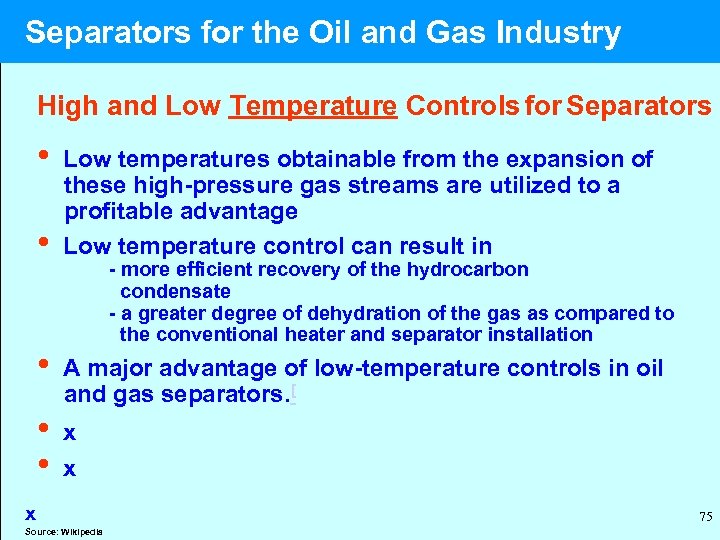 Separators for the Oil and Gas Industry

High and Low Temperature Controls for Separators

• Low temperatures obtainable from the expansion of these high-pressure gas streams are utilized to a profitable advantage

• Low temperature control can result in
- more efficient recovery of the hydrocarbon condensate
- a greater degree of dehydration of the gas as compared to the conventional heater and separator installation

• A major advantage of low-temperature controls in oil and gas separators.[

• x

• x

x

Source: Wikipedia

75